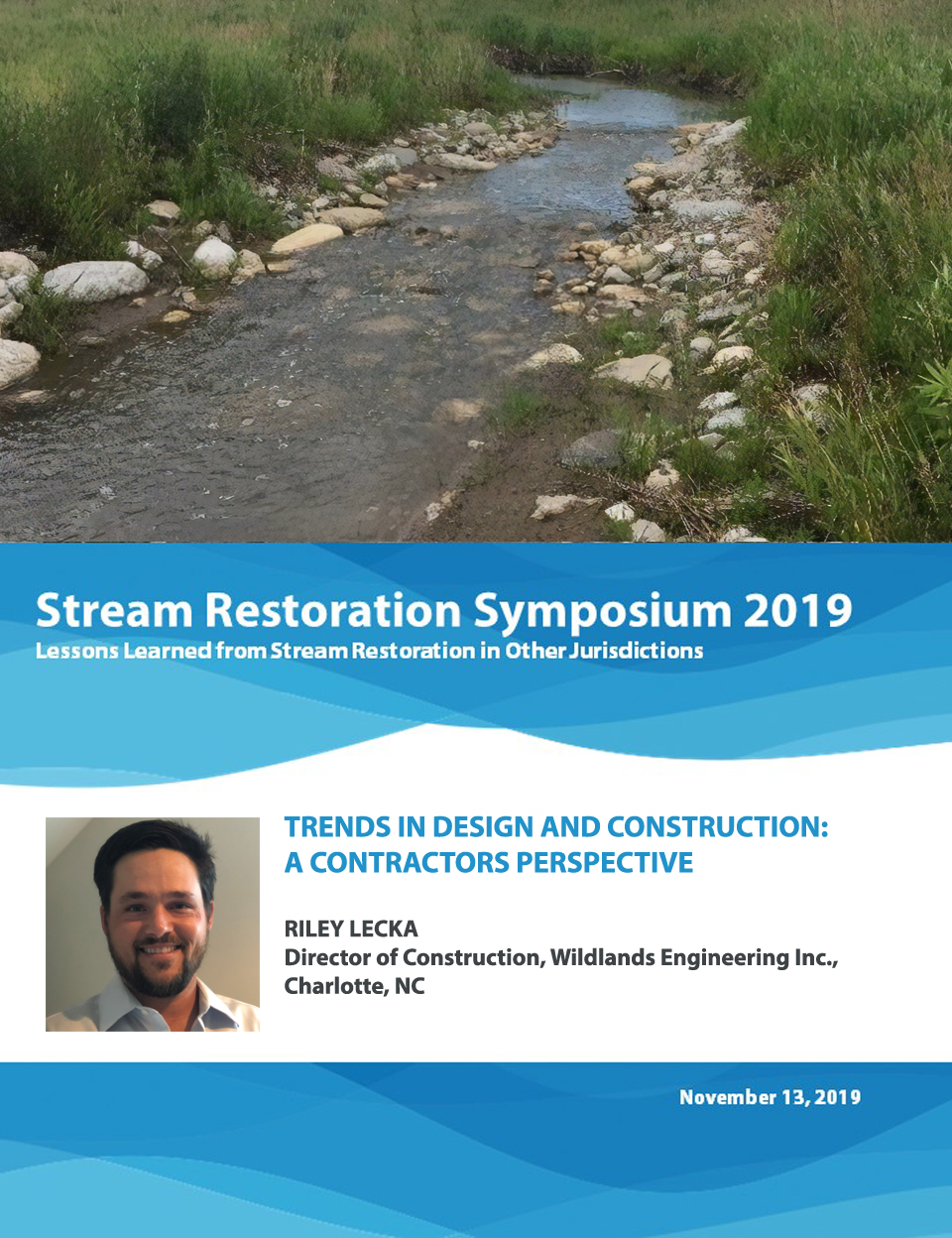 Stream Restoration Symposium 2019
Lessons Learned from Stream Restoration in Other Jurisdictions

TRENDS IN DESIGN AND CONSTRUCTION: A CONTRACTORS PERSPECTIVE

RILEY LECKA
Director of Construction, Wildlands Engineering Inc., Charlotte, NC

November 13, 2019